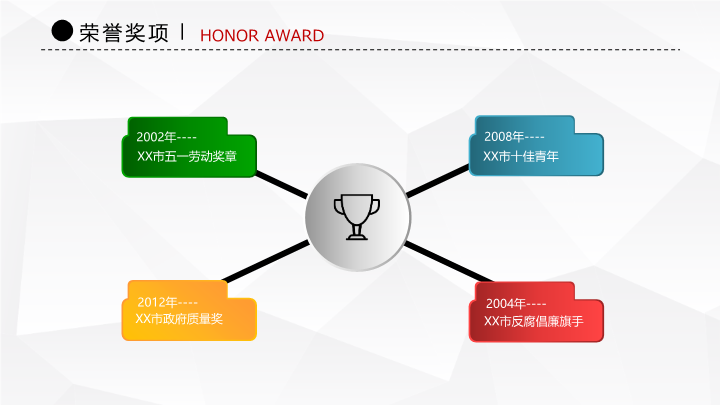 荣誉奖项 | HONOR AWARD

2002年----
XX市五一劳动奖章

2008年----
XX市十佳青年

2012年----
XX市政府质量奖

2004年----
XX市反腐倡廉旗手